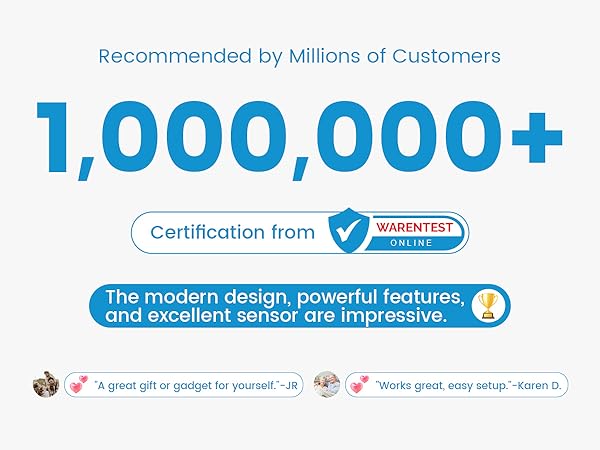 Recommended by Millions of Customers

1,000,000+

Certification from WARENTEST ONLINE

The modern design, powerful features, and excellent sensor are impressive.

"A great gift or gadget for yourself."-JR

"Works great, easy setup."-Karen D.